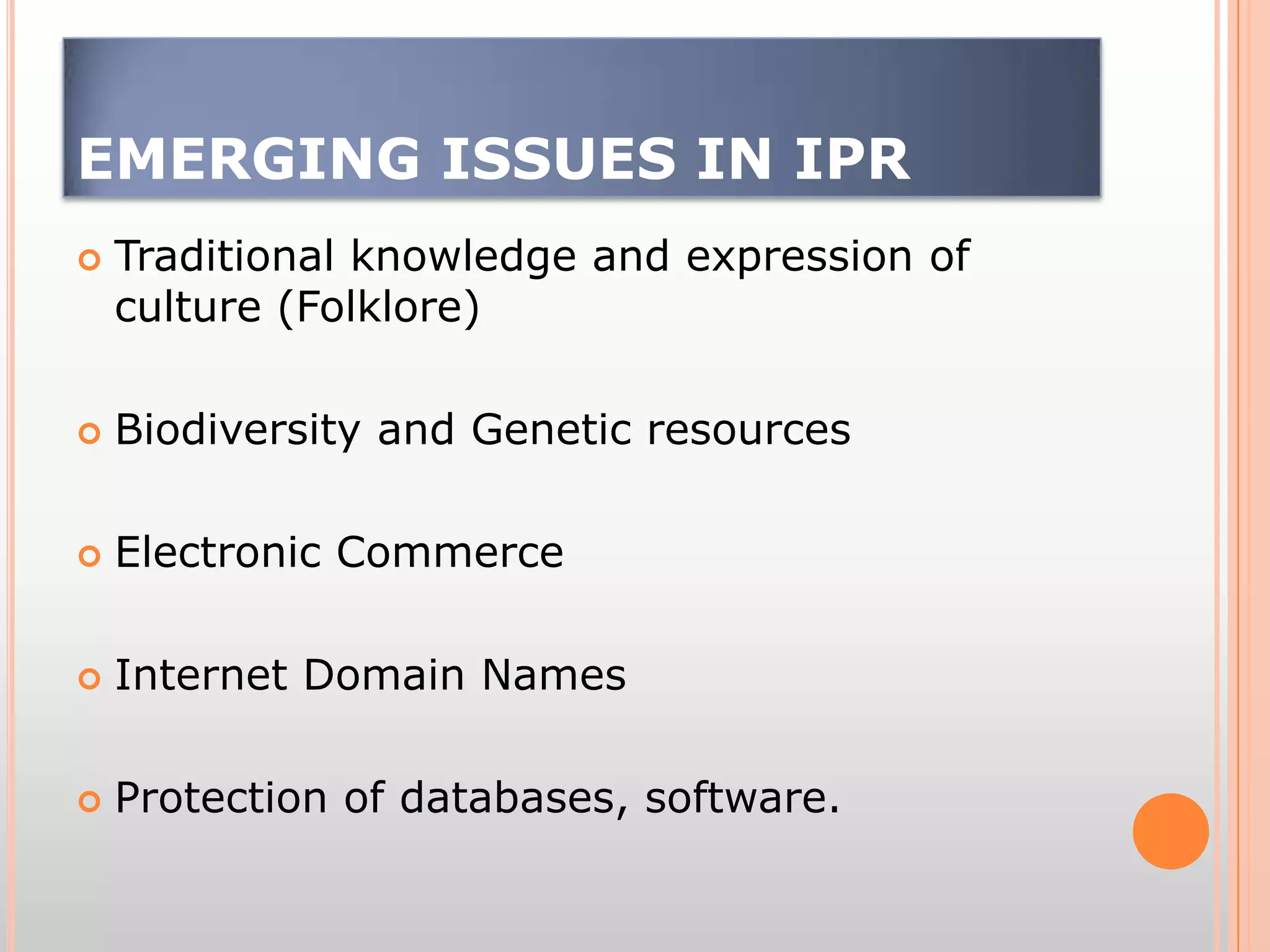 EMERGING ISSUES IN IPR

Traditional knowledge and expression of culture (Folklore)

Biodiversity and Genetic resources

Electronic Commerce

Internet Domain Names

Protection of databases, software.